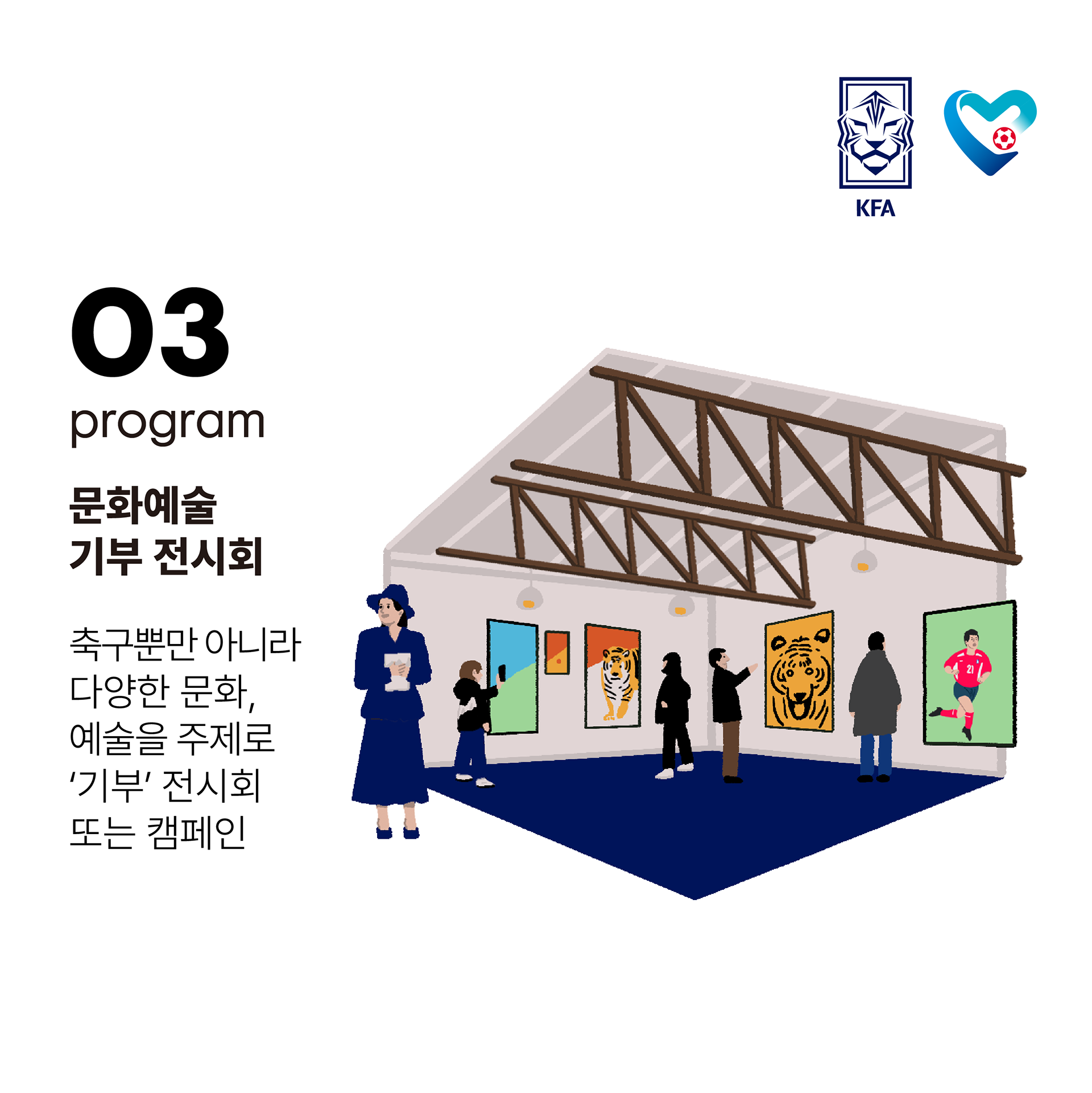 KFA

03
program

문화예술
기부 전시회

축구뿐만 아니라
다양한 문화,
예술을 주제로
'기부' 전시회
또는 캠페인

21